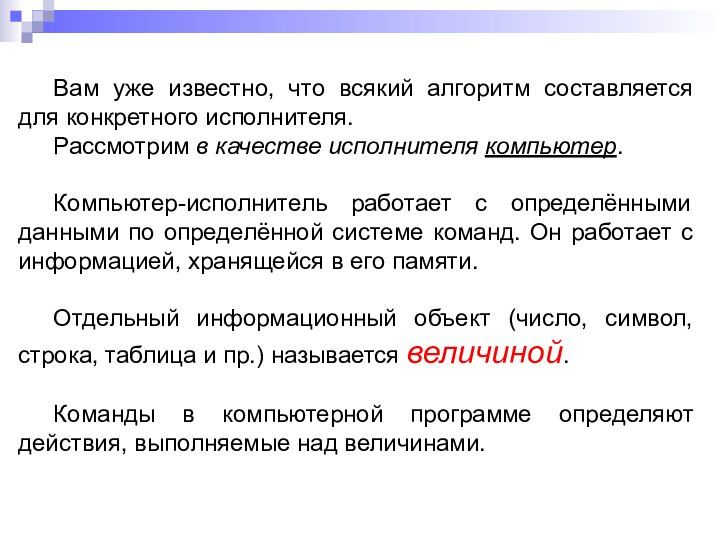 Вам уже известно, что всякий алгоритм составляется для конкретного исполнителя.
Рассмотрим в качестве исполнителя компьютер.

Компьютер-исполнитель работает с определёнными данными по определённой системе команд. Он работает с информацией, хранящейся в его памяти.

Отдельный информационный объект (число, символ, строка, таблица и пр.) называется величиной.

Команды в компьютерной программе определяют действия, выполняемые над величинами.